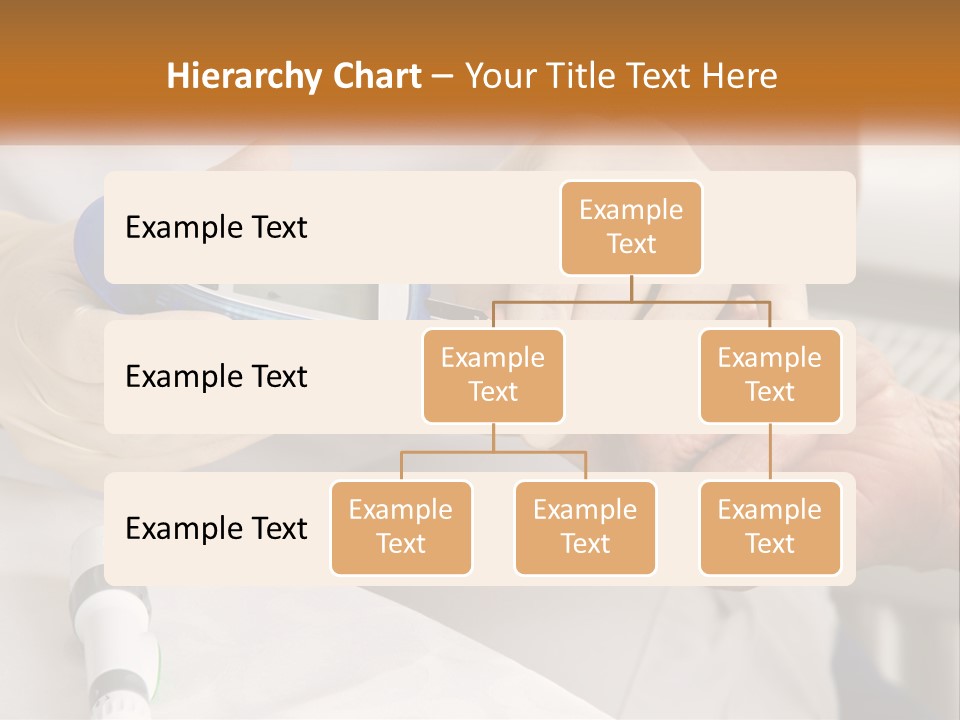 Hierarchy Chart – Your Title Text Here

Example Text

Example Text

Example Text

Example Text

Example Text

Example Text

Example Text

Example Text

Example Text